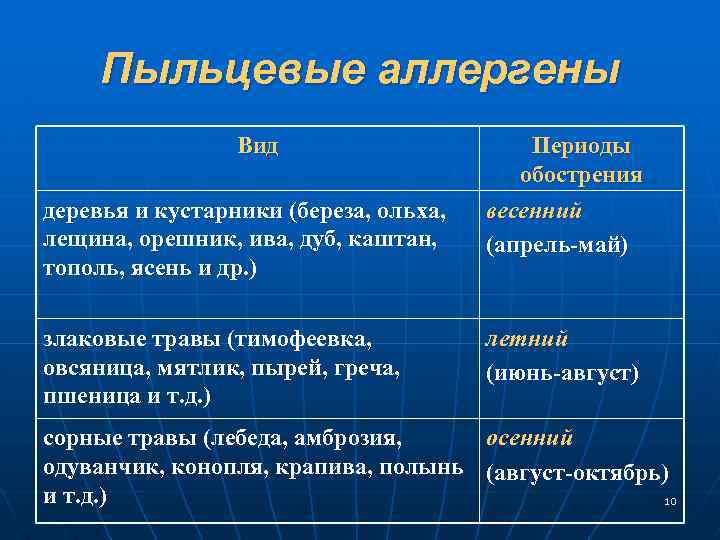 Пыльцевые аллергены

| Вид | Периоды обострения |
|---|---|
| деревья и кустарники (береза, ольха, лещина, орешник, ива, дуб, каштан, тополь, ясень и др.) | весенний (апрель-май) |
| злаковые травы (тимофеевка, овсяница, мятлик, пырей, греча, пшеница и т.д.) | летний (июнь-август) |
| сорные травы (лебеда, амброзия, одуванчик, конопля, крапива, полынь и т.д.) | осенний (август-октябрь) |

10